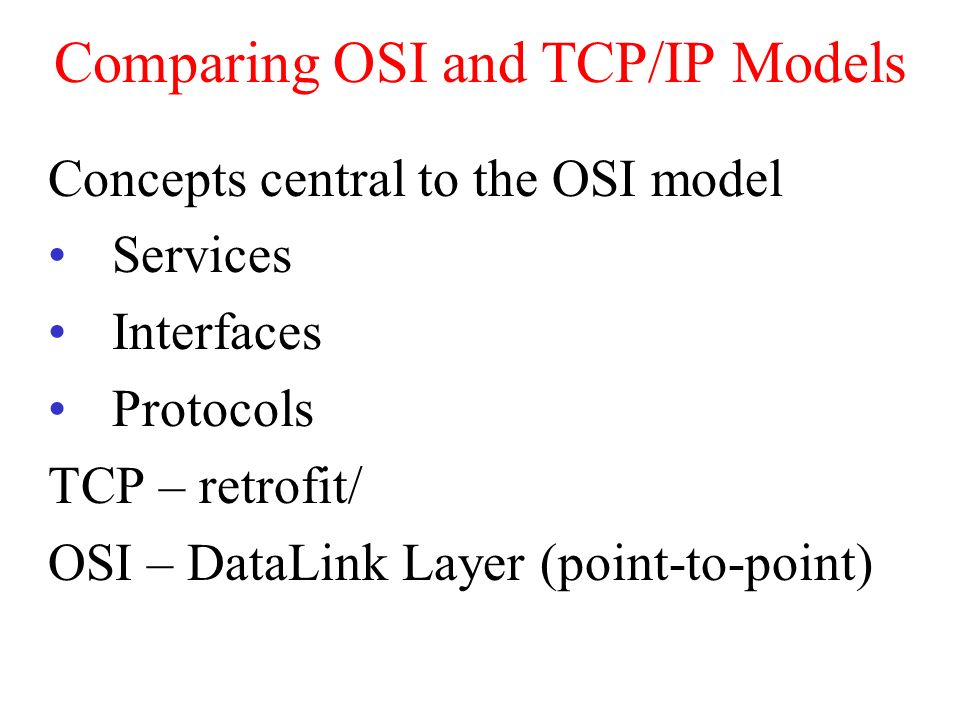 Comparing OSI and TCP/IP Models

Concepts central to the OSI model

• Services
• Interfaces
• Protocols

TCP – retrofit/

OSI – DataLink Layer (point-to-point)